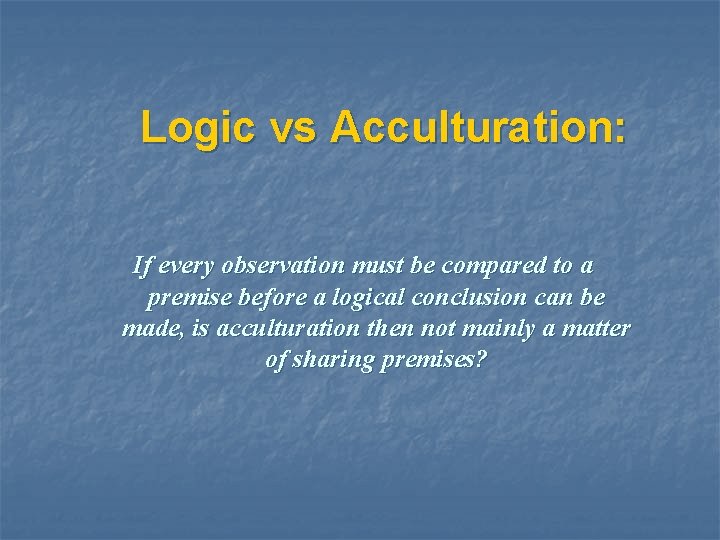 Logic vs Acculturation:

If every observation must be compared to a premise before a logical conclusion can be made, is acculturation then not mainly a matter of sharing premises?